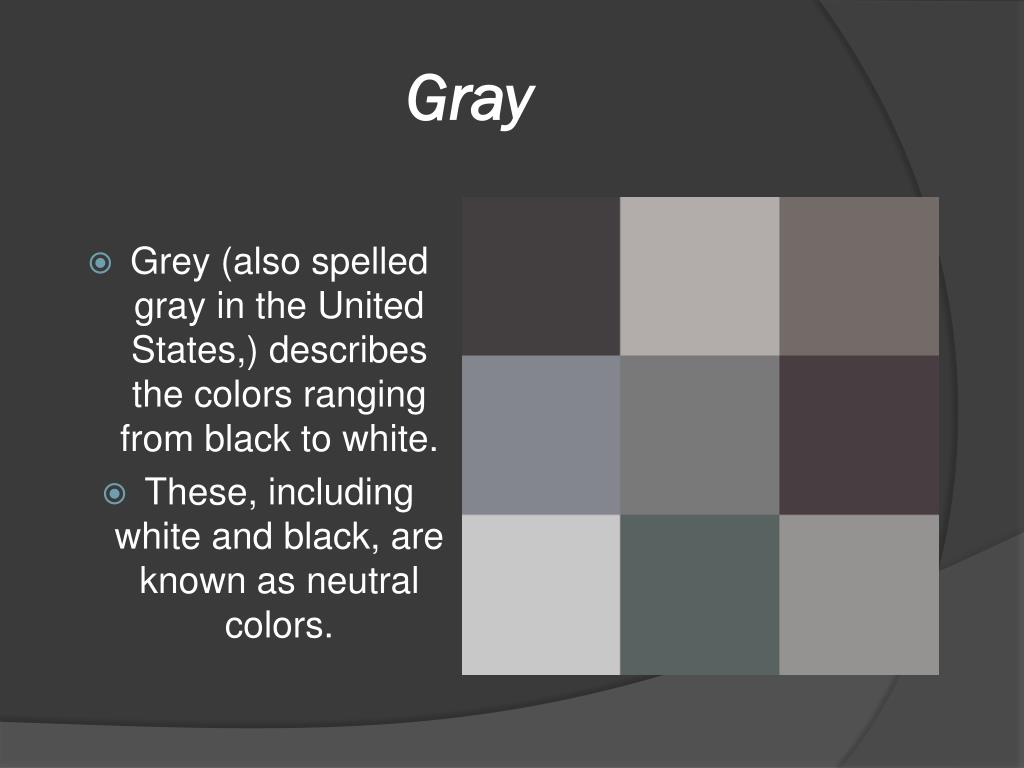 Gray

Grey (also spelled gray in the United States,) describes the colors ranging from black to white.

These, including white and black, are known as neutral colors.